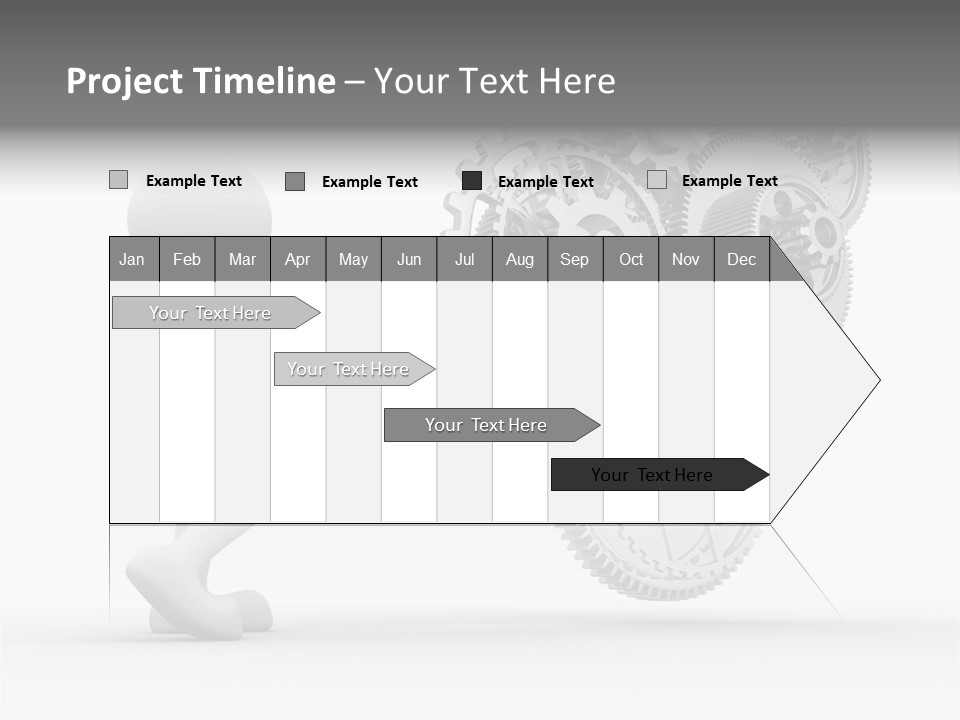 Project Timeline – Your Text Here

Example Text
Example Text
Example Text
Example Text

| Jan | Feb | Mar | Apr | May | Jun | Jul | Aug | Sep | Oct | Nov | Dec |
|---|---|---|---|---|---|---|---|---|---|---|---|

Your Text Here

Your Text Here

Your Text Here

Your Text Here